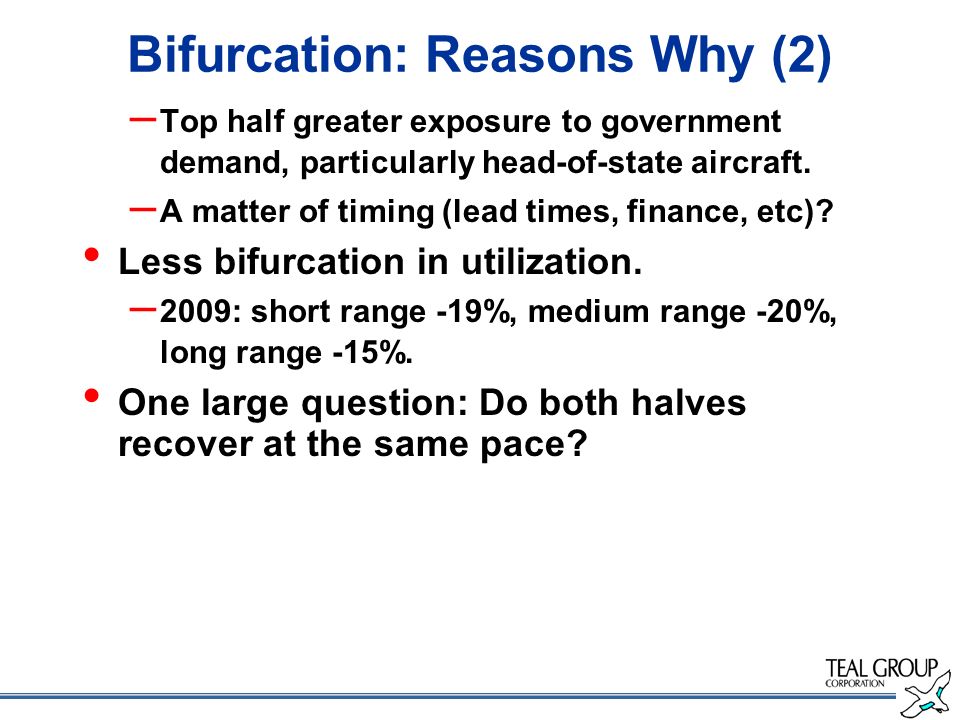 Bifurcation: Reasons Why (2)

– Top half greater exposure to government demand, particularly head-of-state aircraft.

– A matter of timing (lead times, finance, etc)?

• Less bifurcation in utilization.

– 2009: short range -19%, medium range -20%, long range -15%.

• One large question: Do both halves recover at the same pace?

TEAL GROUP
CORPORATION